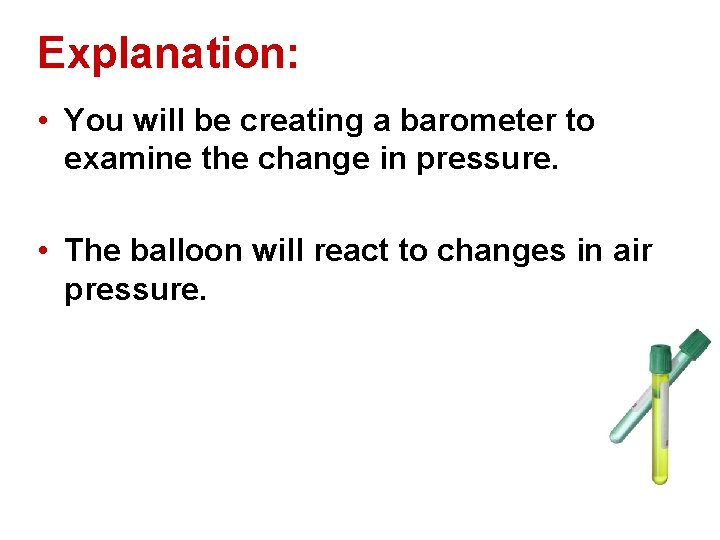 Explanation:

• You will be creating a barometer to examine the change in pressure.

• The balloon will react to changes in air pressure.